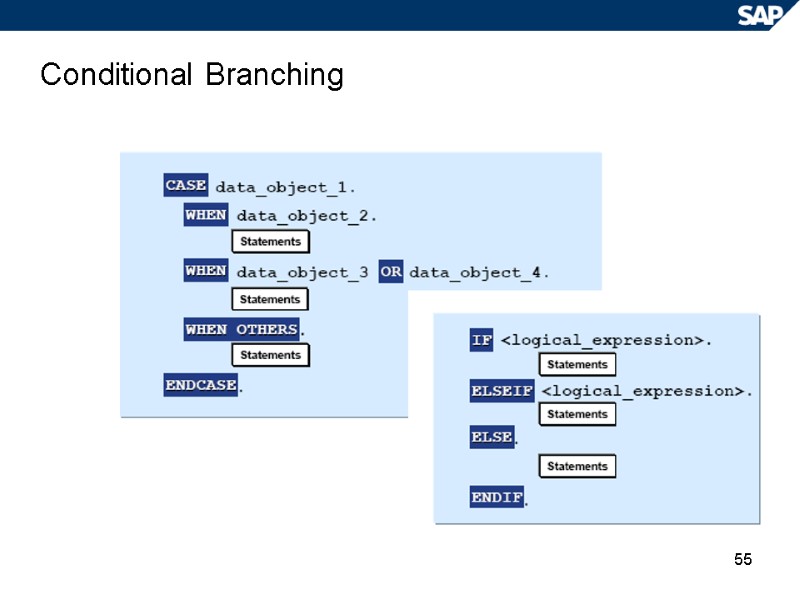 SAP

Conditional Branching

CASE data_object_1.
WHEN data_object_2.
Statements
WHEN data_object_3 OR data_object_4.
Statements
WHEN OTHERS.
Statements
ENDCASE.

IF <logical_expression>.
Statements
ELSEIF <logical_expression>.
Statements
ELSE.
Statements
ENDIF.

55